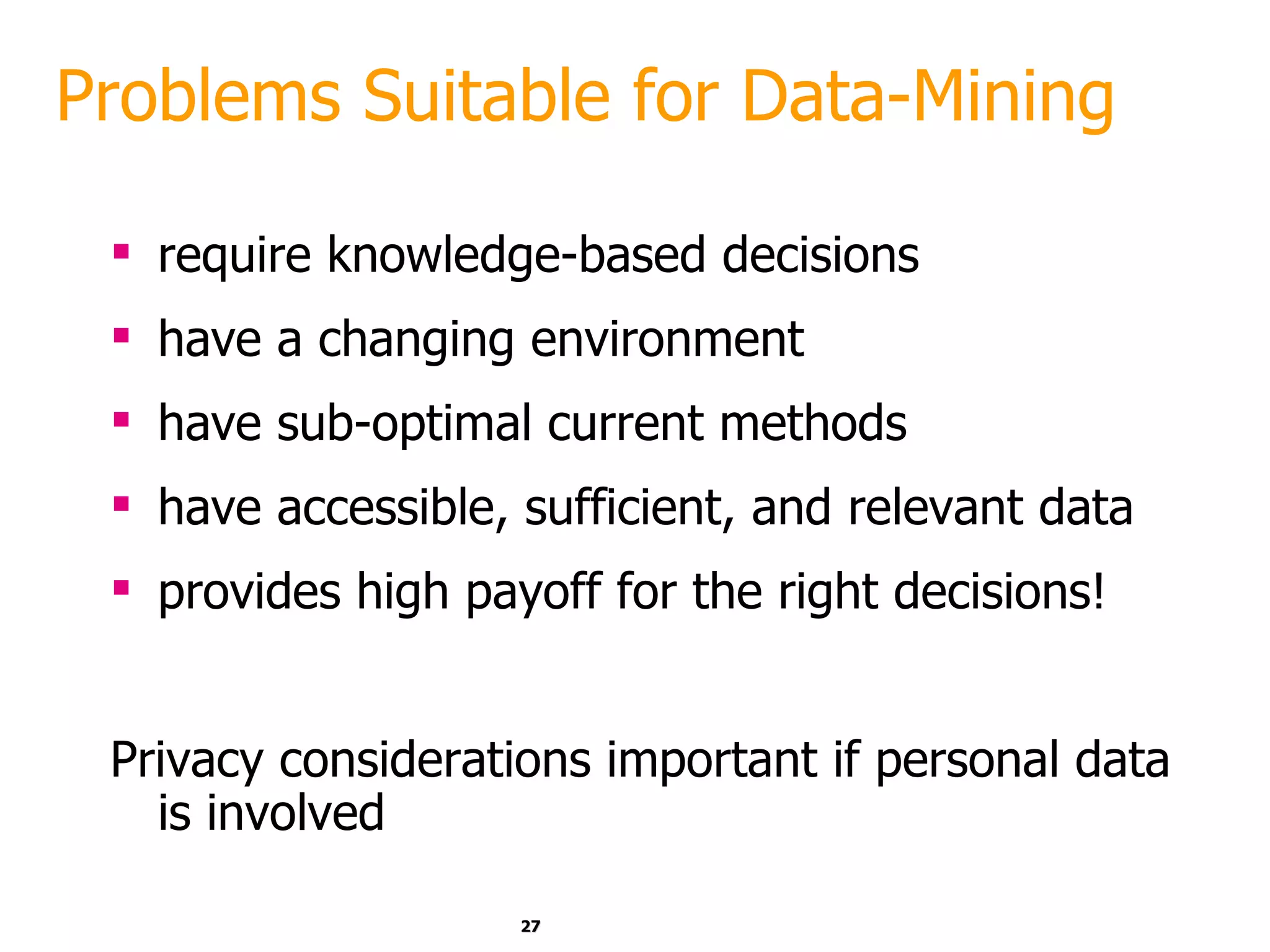 Problems Suitable for Data-Mining

- require knowledge-based decisions
- have a changing environment
- have sub-optimal current methods
- have accessible, sufficient, and relevant data
- provides high payoff for the right decisions!

Privacy considerations important if personal data is involved

27